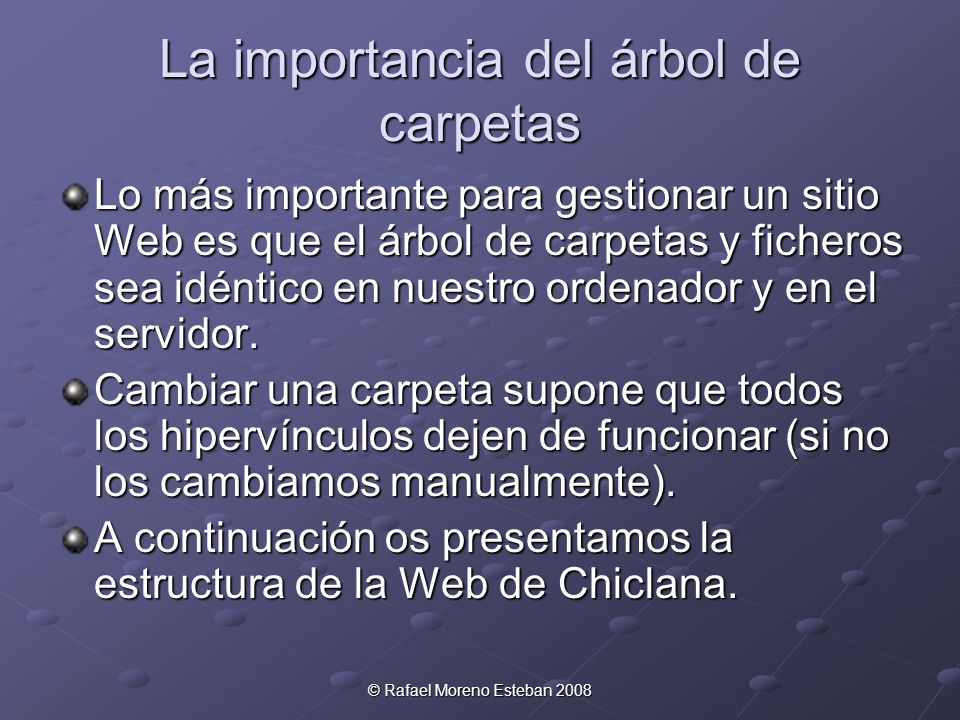 La importancia del árbol de carpetas

Lo más importante para gestionar un sitio Web es que el árbol de carpetas y ficheros sea idéntico en nuestro ordenador y en el servidor.

Cambiar una carpeta supone que todos los hipervínculos dejen de funcionar (si no los cambiamos manualmente).

A continuación os presentamos la estructura de la Web de Chiclana.

© Rafael Moreno Esteban 2008